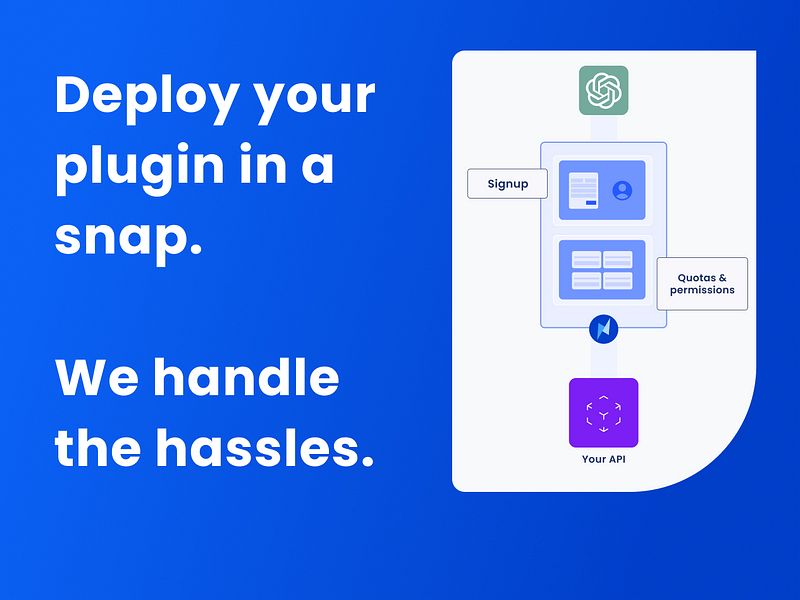 Deploy your plugin in a snap.

We handle the hassles.

Signup

Quotas & permissions

Your API